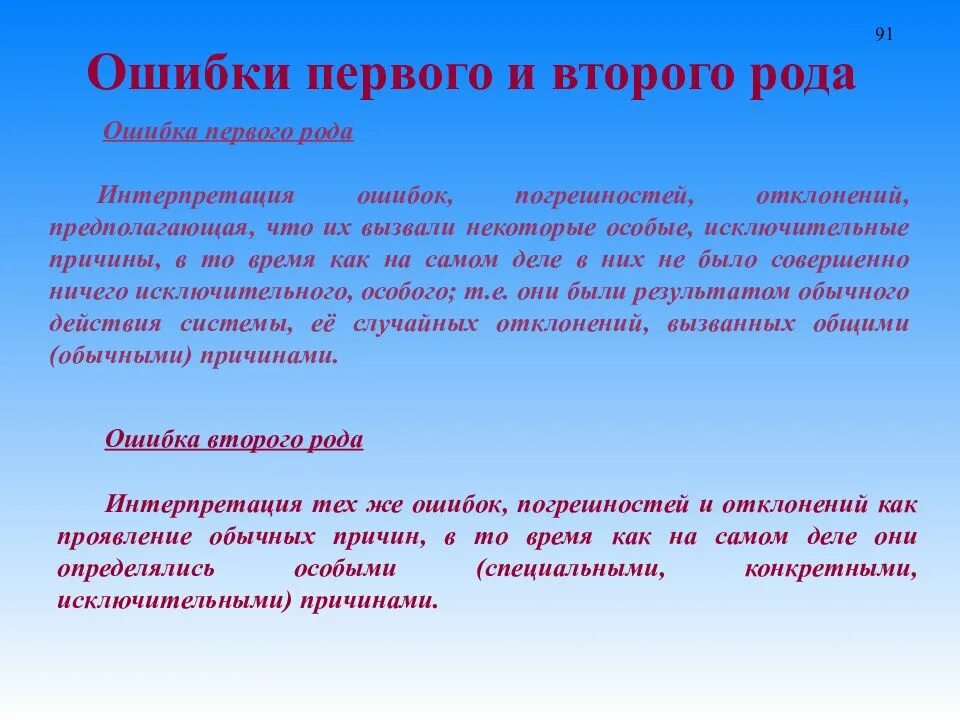 91

Ошибки первого и второго рода

Ошибка первого рода

Интерпретация ошибок, погрешностей, отклонений, предполагающая, что их вызвали некоторые особые, исключительные причины, в то время как на самом деле в них не было совершенно ничего исключительного, особого; т.е. они были результатом обычного действия системы, её случайных отклонений, вызванных общими (обычными) причинами.

Ошибка второго рода

Интерпретация тех же ошибок, погрешностей и отклонений как проявление обычных причин, в то время как на самом деле они определялись особыми (специальными, конкретными, исключительными) причинами.